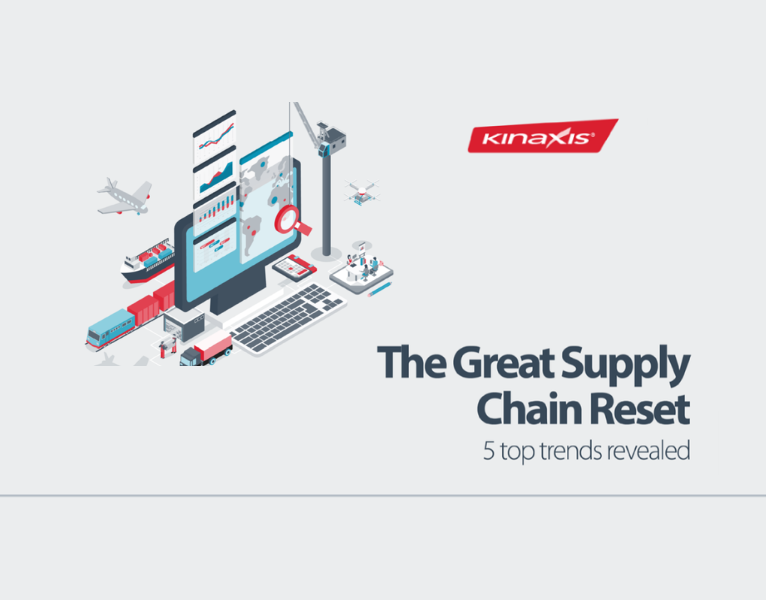 KINAXIS®

The Great Supply Chain Reset

5 top trends revealed